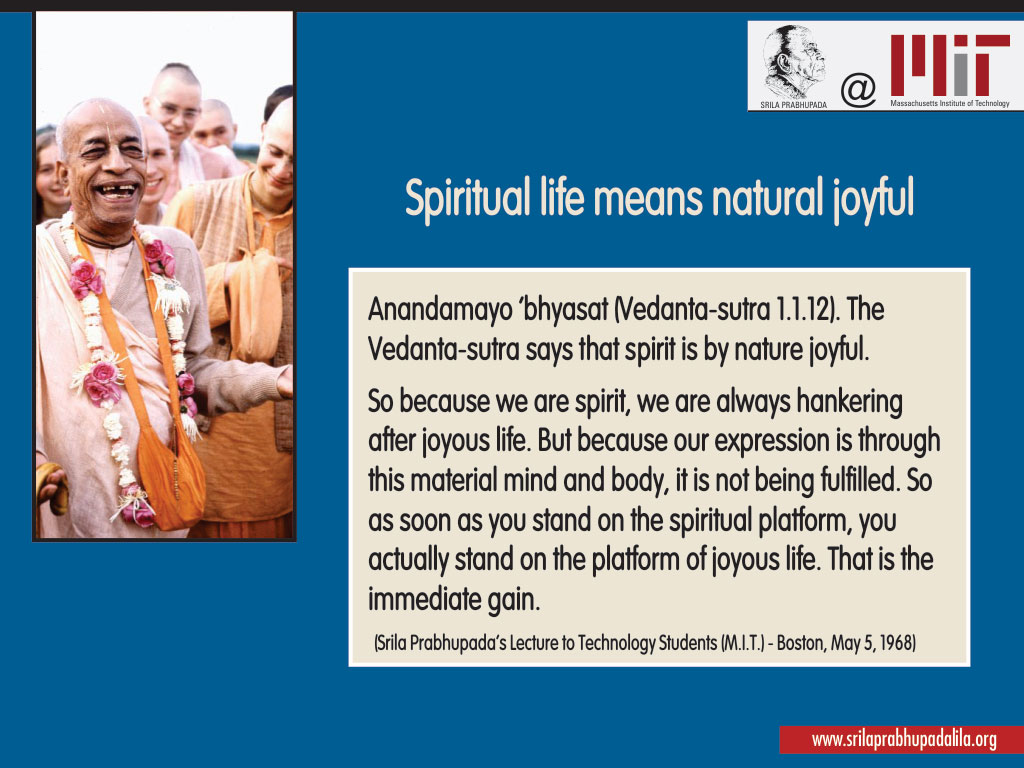 SRILA PRABHUPADA @ MIT Massachusetts Institute of Technology

Spiritual life means natural joyful

Anandamayo 'bhyasat (Vedanta-sutra 1.1.12). The Vedanta-sutra says that spirit is by nature joyful.

So because we are spirit, we are always hankering after joyous life. But because our expression is through this material mind and body, it is not being fulfilled. So as soon as you stand on the spiritual platform, you actually stand on the platform of joyous life. That is the immediate gain.

(Srila Prabhupada's Lecture to Technology Students (M.I.T.) - Boston, May 5, 1968)

www.srilaprabhupadalila.org